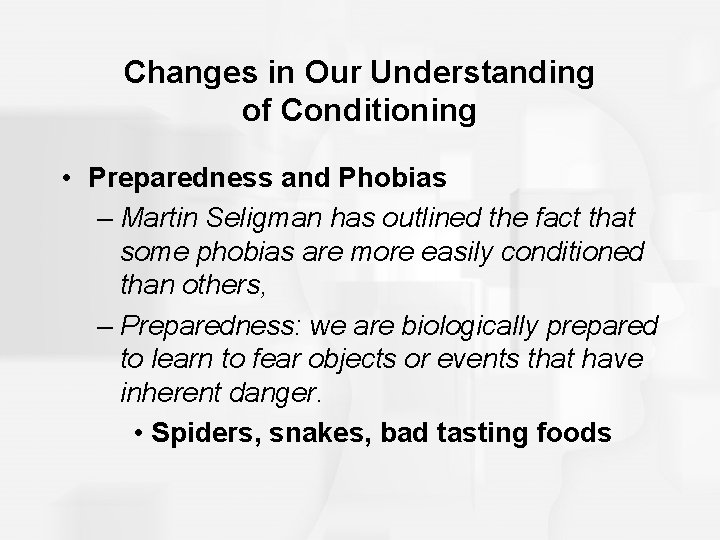 Changes in Our Understanding of Conditioning

• Preparedness and Phobias

– Martin Seligman has outlined the fact that some phobias are more easily conditioned than others,

– Preparedness: we are biologically prepared to learn to fear objects or events that have inherent danger.

• Spiders, snakes, bad tasting foods